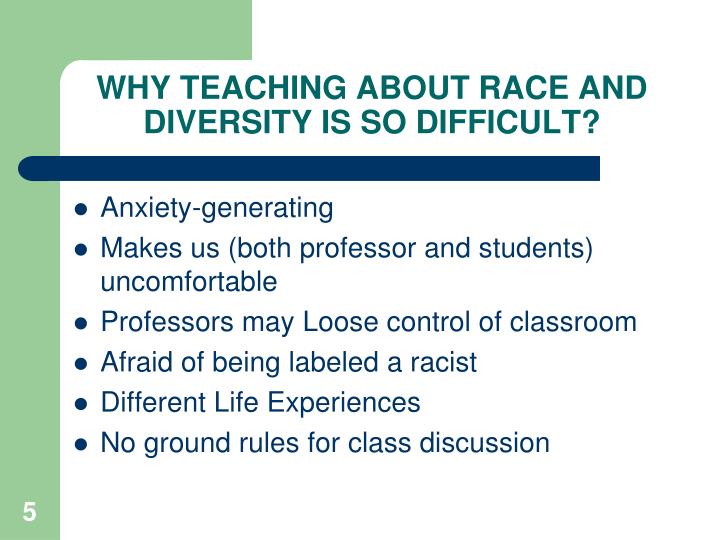 WHY TEACHING ABOUT RACE AND DIVERSITY IS SO DIFFICULT?

- Anxiety-generating
- Makes us (both professor and students) uncomfortable
- Professors may Loose control of classroom
- Afraid of being labeled a racist
- Different Life Experiences
- No ground rules for class discussion

5